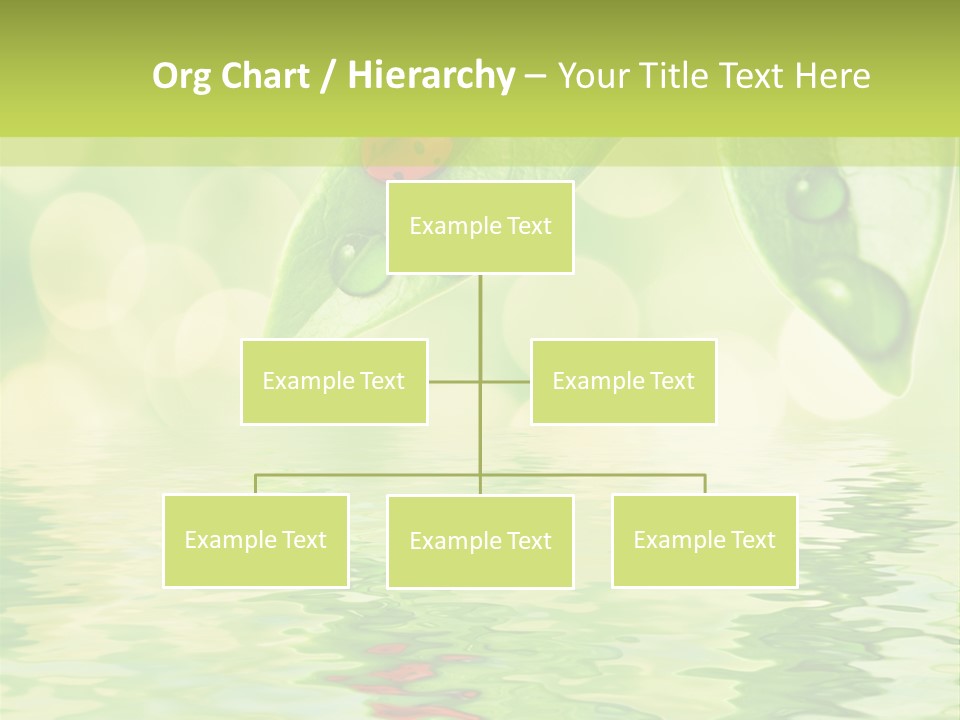 Org Chart / Hierarchy – Your Title Text Here

Example Text

Example Text

Example Text

Example Text

Example Text

Example Text